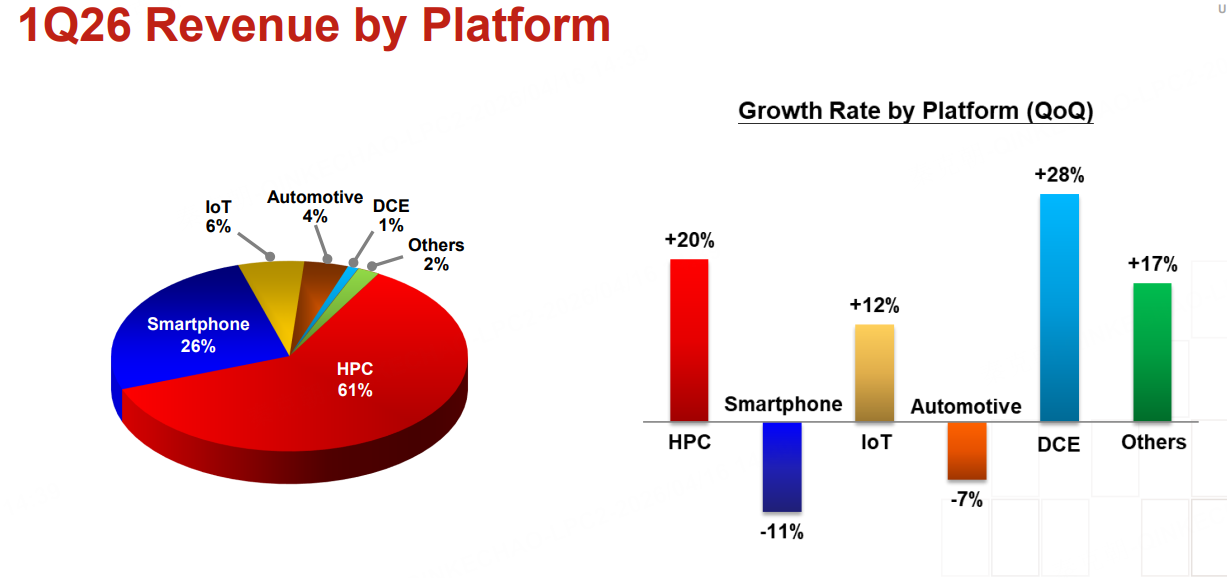 1Q26 Revenue by Platform

IoT 6%
Automotive 4%
DCE 1%
Others 2%
Smartphone 26%
HPC 61%

Growth Rate by Platform (QoQ)

+20%
HPC
Smartphone
-11%
+12%
IoT
Automotive
-7%
+28%
DCE
+17%
Others